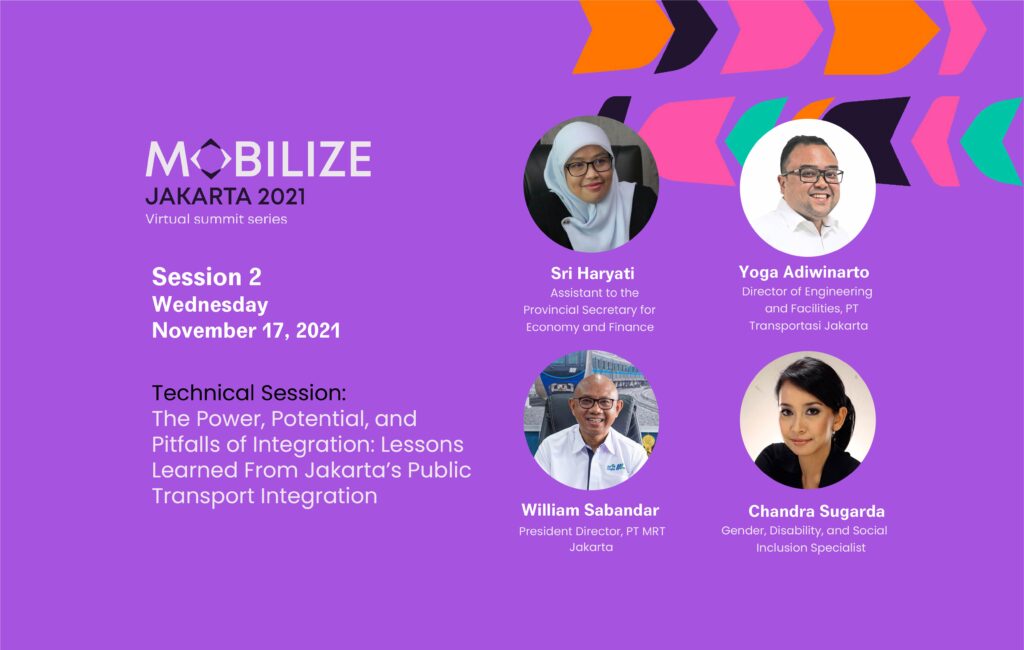 MOBILIZE
JAKARTA 2021
Virtual summit series

Session 2
Wednesday
November 17, 2021

Technical Session:
The Power, Potential, and Pitfalls of Integration: Lessons Learned From Jakarta's Public Transport Integration

Sri Haryati
Assistant to the Provincial Secretary for Economy and Finance

Yoga Adiwinarto
Director of Engineering and Facilities, PT Transportasi Jakarta

William Sabandar
President Director, PT MRT Jakarta

Chandra Sugarda
Gender, Disability, and Social Inclusion Specialist